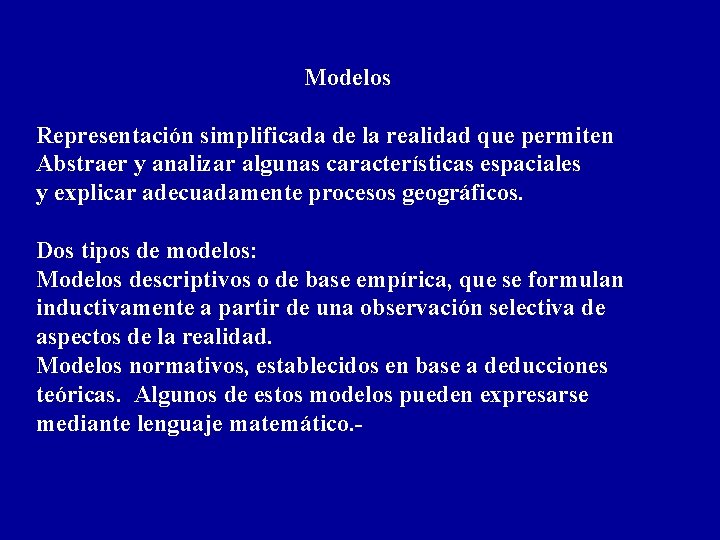 Modelos

Representación simplificada de la realidad que permiten Abstraer y analizar algunas características espaciales y explicar adecuadamente procesos geográficos.

Dos tipos de modelos:
Modelos descriptivos o de base empírica, que se formulan inductivamente a partir de una observación selectiva de aspectos de la realidad.
Modelos normativos, establecidos en base a deducciones teóricas. Algunos de estos modelos pueden expresarse mediante lenguaje matemático.-